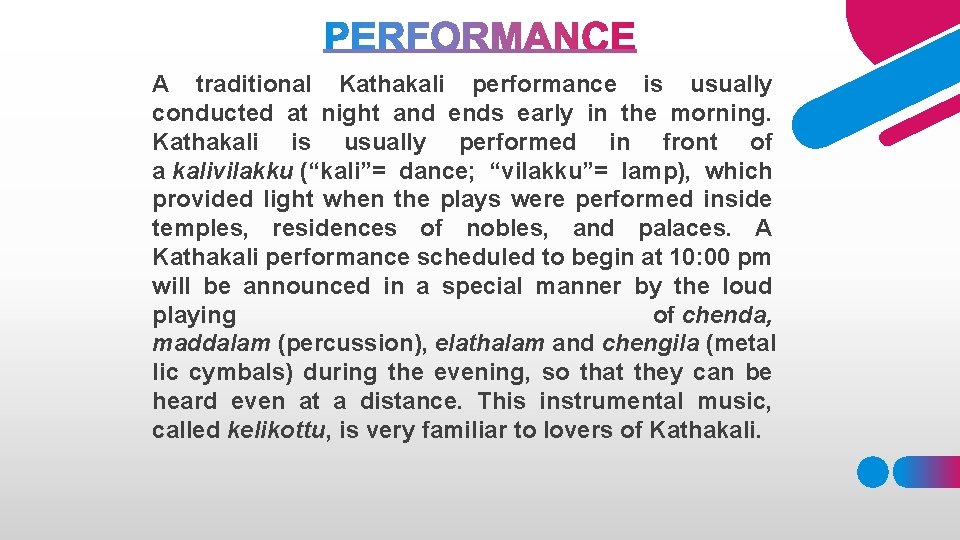 PERFORMANCE

A traditional Kathakali performance is usually conducted at night and ends early in the morning. Kathakali is usually performed in front of a kalivilakku (“kali”= dance; “vilakku”= lamp), which provided light when the plays were performed inside temples, residences of nobles, and palaces. A Kathakali performance scheduled to begin at 10:00 pm will be announced in a special manner by the loud playing of chenda, maddalam (percussion), elathalam and chengila (metal lic cymbals) during the evening, so that they can be heard even at a distance. This instrumental music, called kelikottu, is very familiar to lovers of Kathakali.